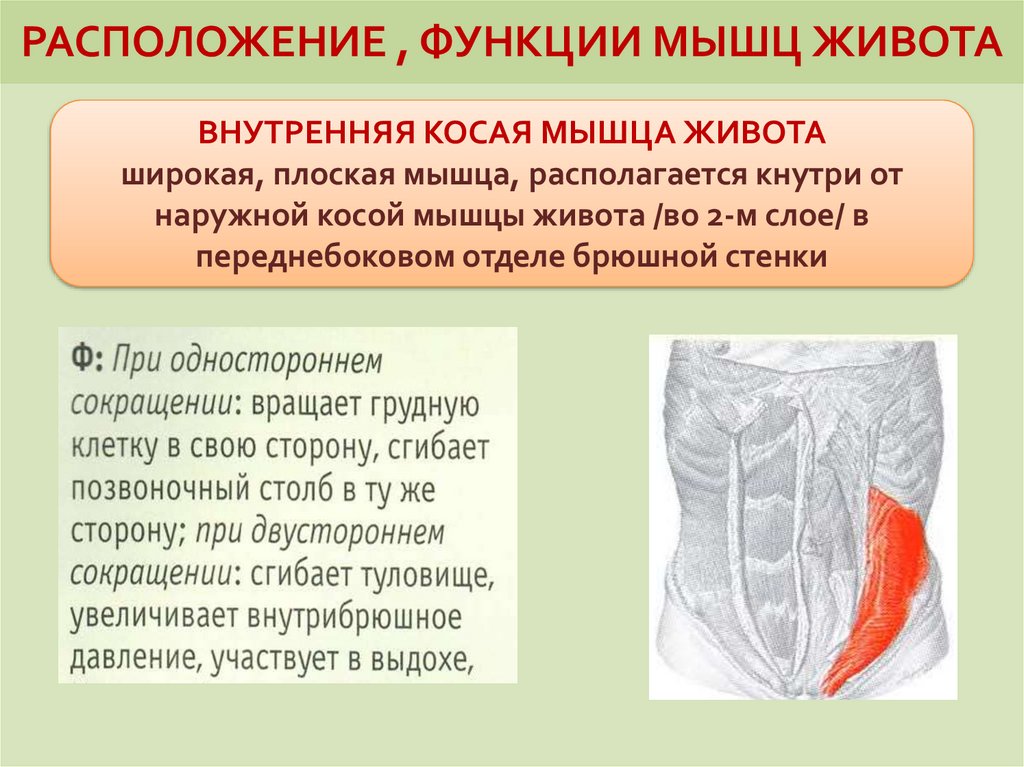 РАСПОЛОЖЕНИЕ , ФУНКЦИИ МЫШЦ ЖИВОТА

ВНУТРЕННЯЯ КОСАЯ МЫШЦА ЖИВОТА
широкая, плоская мышца, располагается кнутри от наружной косой мышцы живота /во 2-м слое/ в переднебоковом отделе брюшной стенки

Ф: При одностороннем сокращении: вращает грудную клетку в свою сторону, сгибает позвоночный столб в ту же сторону; при двустороннем сокращении: сгибает туловище, увеличивает внутрибрюшное давление, участвует в выдохе,